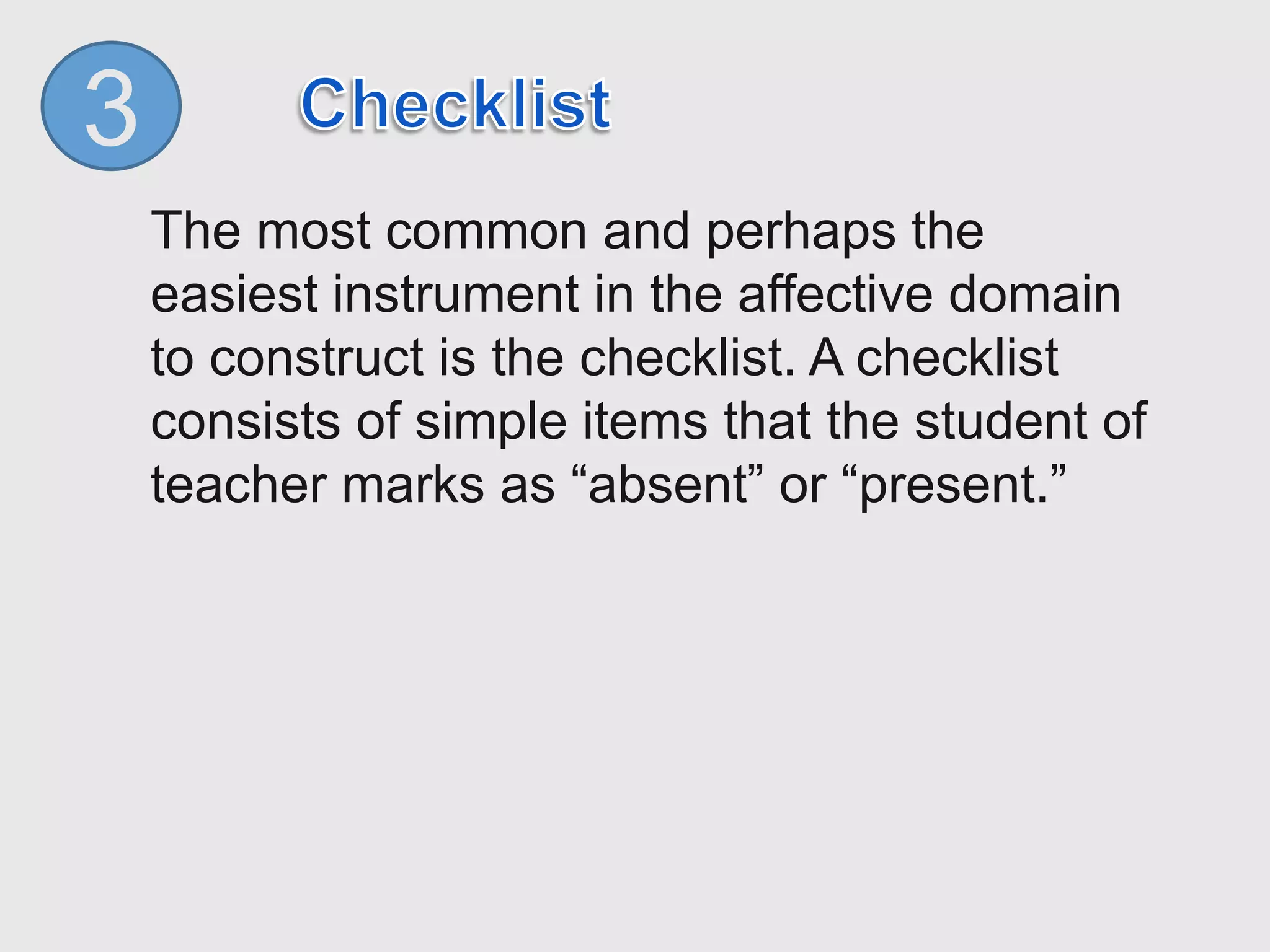 3

Checklist

The most common and perhaps the easiest instrument in the affective domain to construct is the checklist. A checklist consists of simple items that the student of teacher marks as “absent” or “present.”